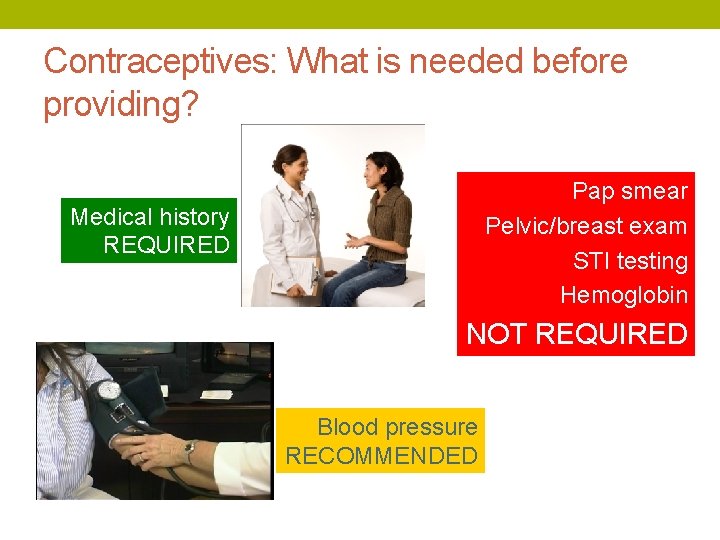 Contraceptives: What is needed before providing?

Medical history
REQUIRED

Pap smear
Pelvic/breast exam
STI testing
Hemoglobin
NOT REQUIRED

Blood pressure
RECOMMENDED